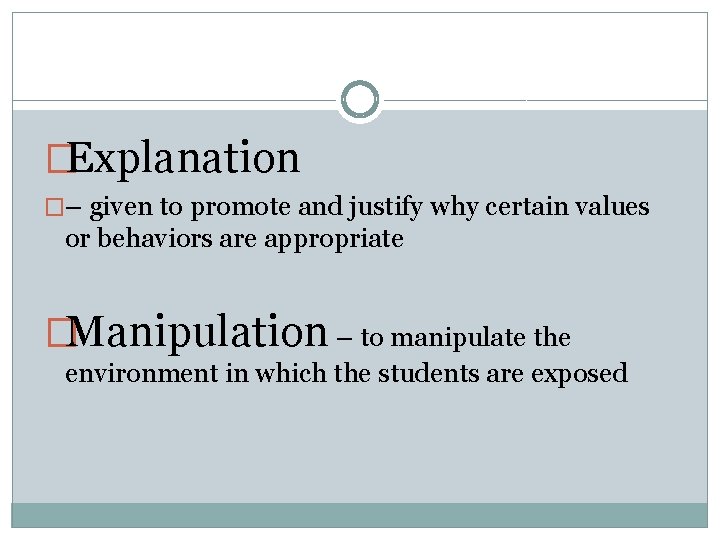 Explanation

– given to promote and justify why certain values or behaviors are appropriate

Manipulation – to manipulate the environment in which the students are exposed